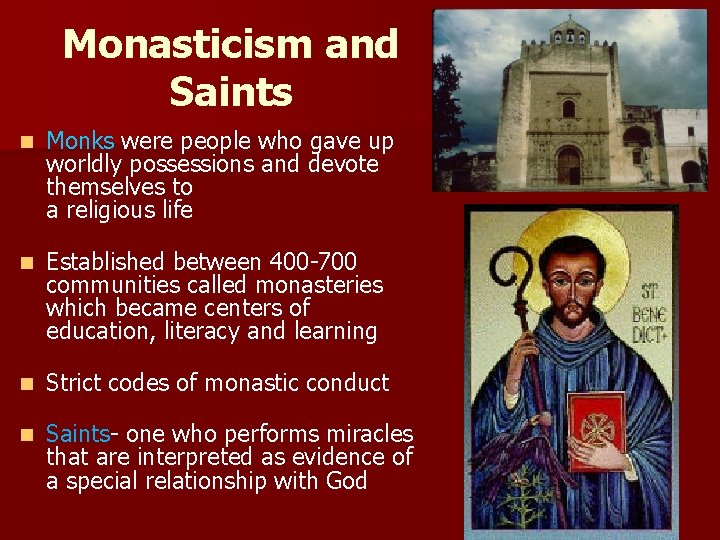 Monasticism and Saints

Monks were people who gave up worldly possessions and devote themselves to a religious life

Established between 400-700 communities called monasteries which became centers of education, literacy and learning

Strict codes of monastic conduct

Saints- one who performs miracles that are interpreted as evidence of a special relationship with God

ST BENE DICT+